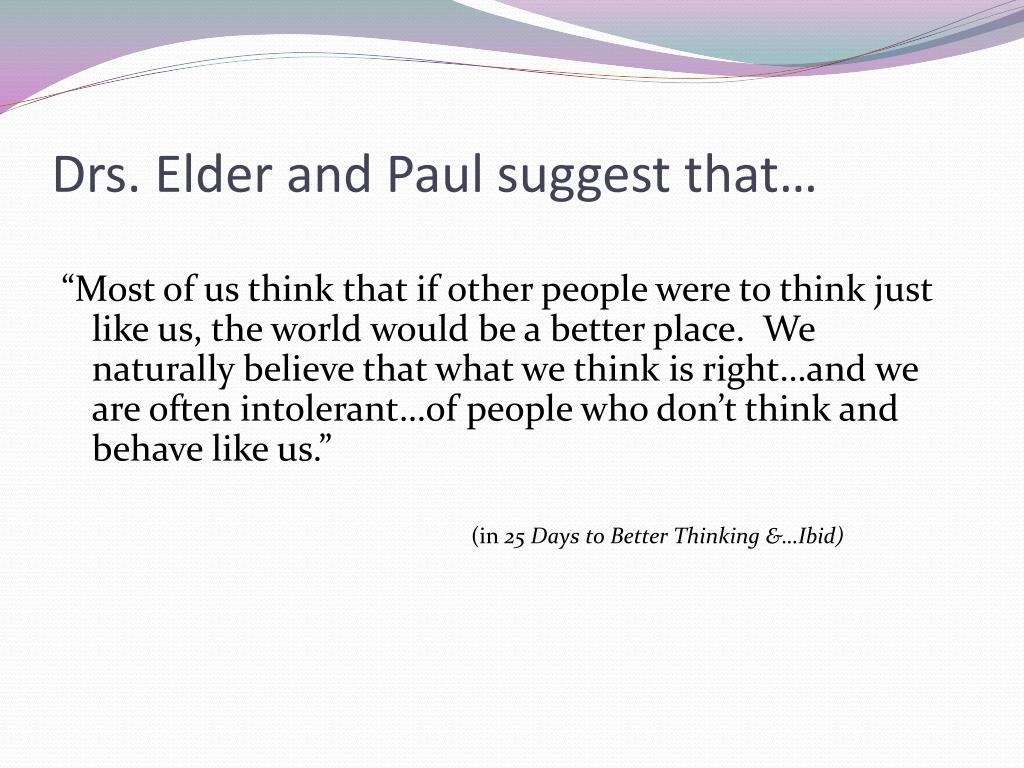 Drs. Elder and Paul suggest that…

“Most of us think that if other people were to think just like us, the world would be a better place.  We naturally believe that what we think is right…and we are often intolerant…of people who don’t think and behave like us.”

(in 25 Days to Better Thinking &…Ibid)